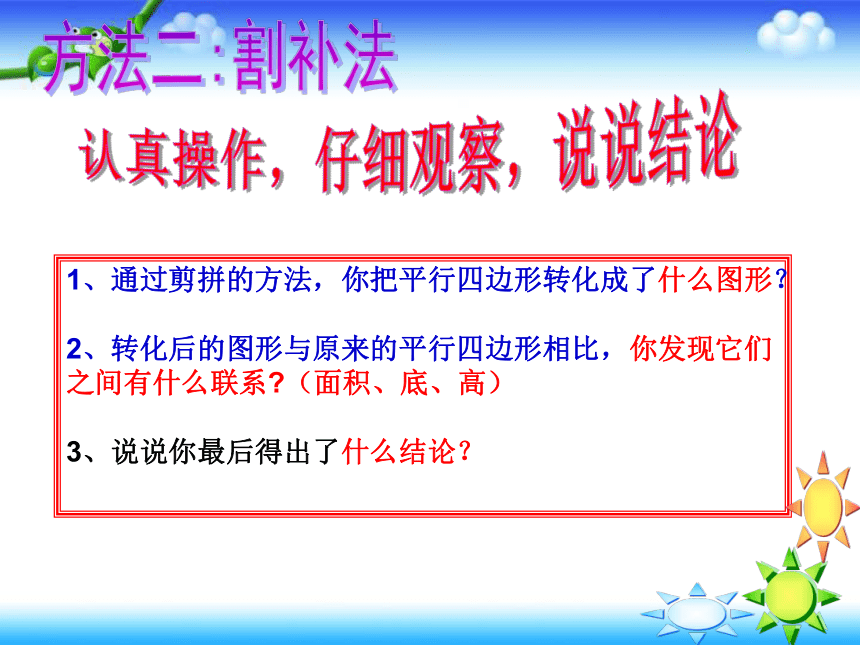 方法二:割补法

认真操作，仔细观察，说说结论

1、通过剪拼的方法，你把平行四边形转化成了什么图形?

2、转化后的图形与原来的平行四边形相比，你发现它们之间有什么联系?（面积、底、高）

3、说说你最后得出了什么结论?